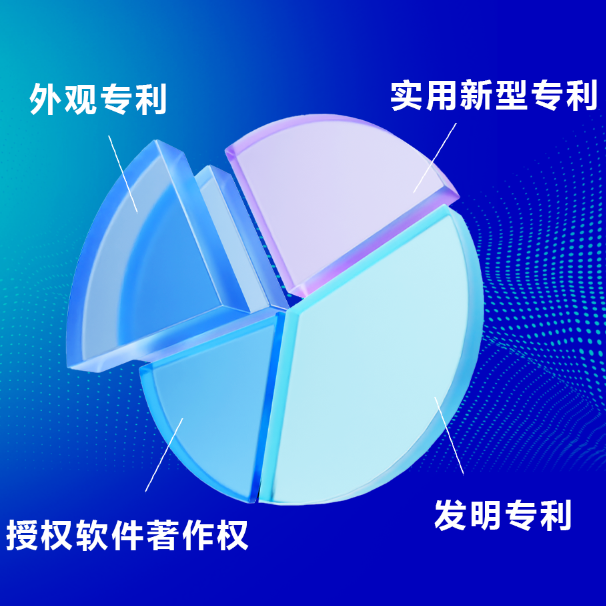 外观专利

实用新型专利

授权软件著作权

发明专利